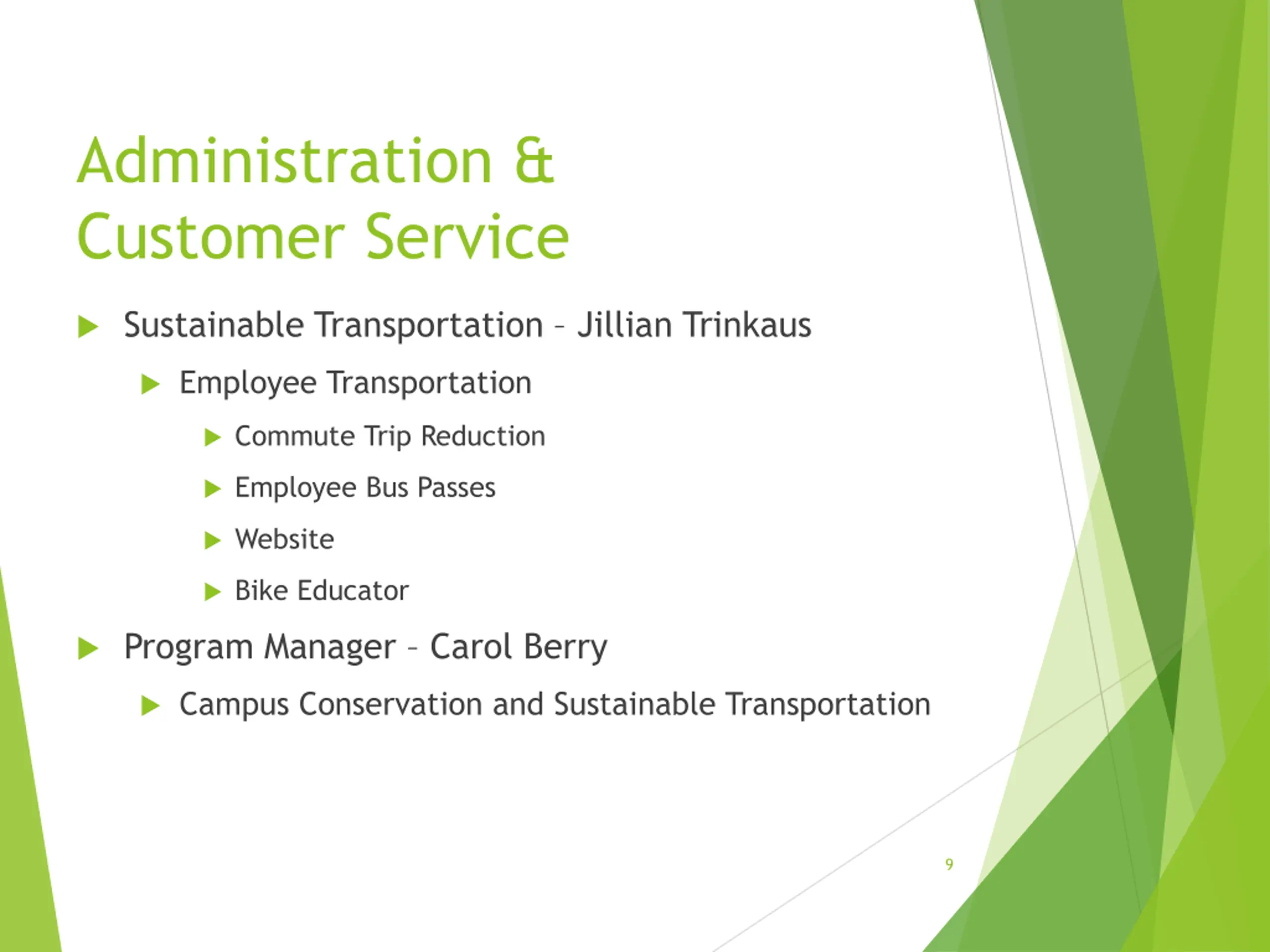 Administration & Customer Service

Sustainable Transportation – Jillian Trinkaus

Employee Transportation

Commute Trip Reduction

Employee Bus Passes

Website

Bike Educator

Program Manager – Carol Berry

Campus Conservation and Sustainable Transportation

9